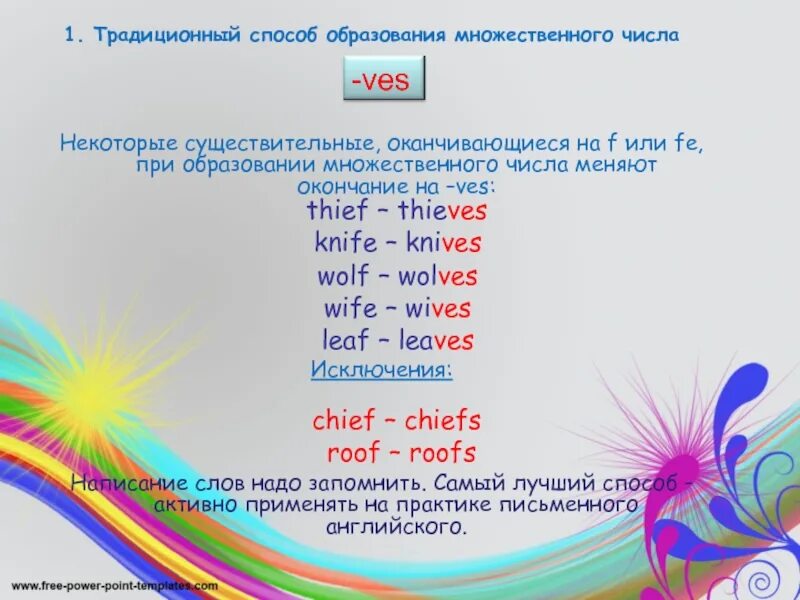 1. Традиционный способ образования множественного числа

-ves

Некоторые существительные, оканчивающиеся на f или fe, при образовании множественного числа меняют окончание на –ves:

thief – thieves
knife – knives
wolf – wolves
wife – wives
leaf – leaves

Исключения:

chief – chiefs
roof – roofs

Написание слов надо запомнить. Самый лучший способ – активно применять на практике письменного английского.

www.free-power-point-templates.com